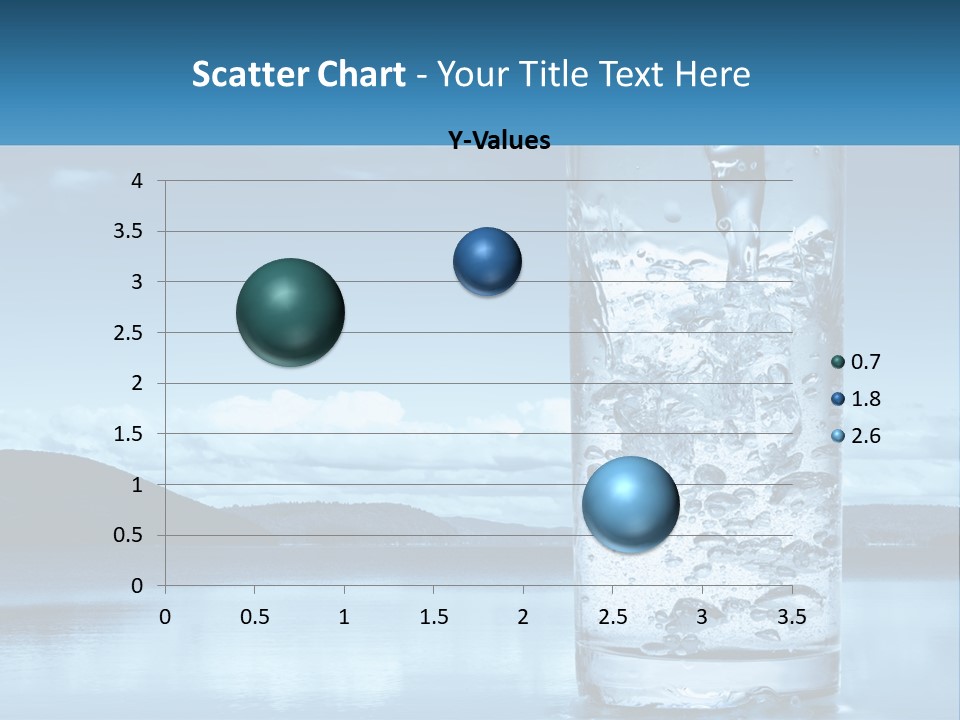 Scatter Chart - Your Title Text Here

Y-Values

4
3.5
3
2.5
2
1.5
1
0.5
0

0 0.5 1 1.5 2 2.5 3 3.5

0.7
1.8
2.6